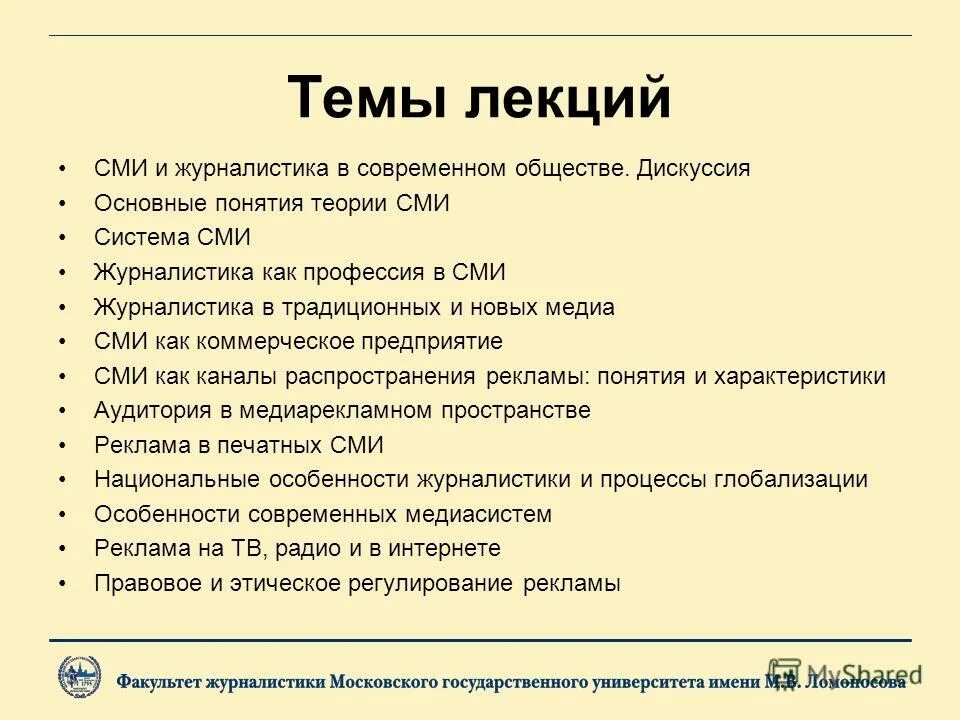 Темы лекций

• СМИ и журналистика в современном обществе. Дискуссия
• Основные понятия теории СМИ
• Система СМИ
• Журналистика как профессия в СМИ
• Журналистика в традиционных и новых медиа
• СМИ как коммерческое предприятие
• СМИ как каналы распространения рекламы: понятия и характеристики
• Аудитория в медиарекламном пространстве
• Реклама в печатных СМИ
• Национальные особенности журналистики и процессы глобализации
• Особенности современных медиасистем
• Реклама на ТВ, радио и в интернете
• Правовое и этическое регулирование рекламы

Факультет журналистики Московского государственного университета имени М.В. Ломоносова

MyShared